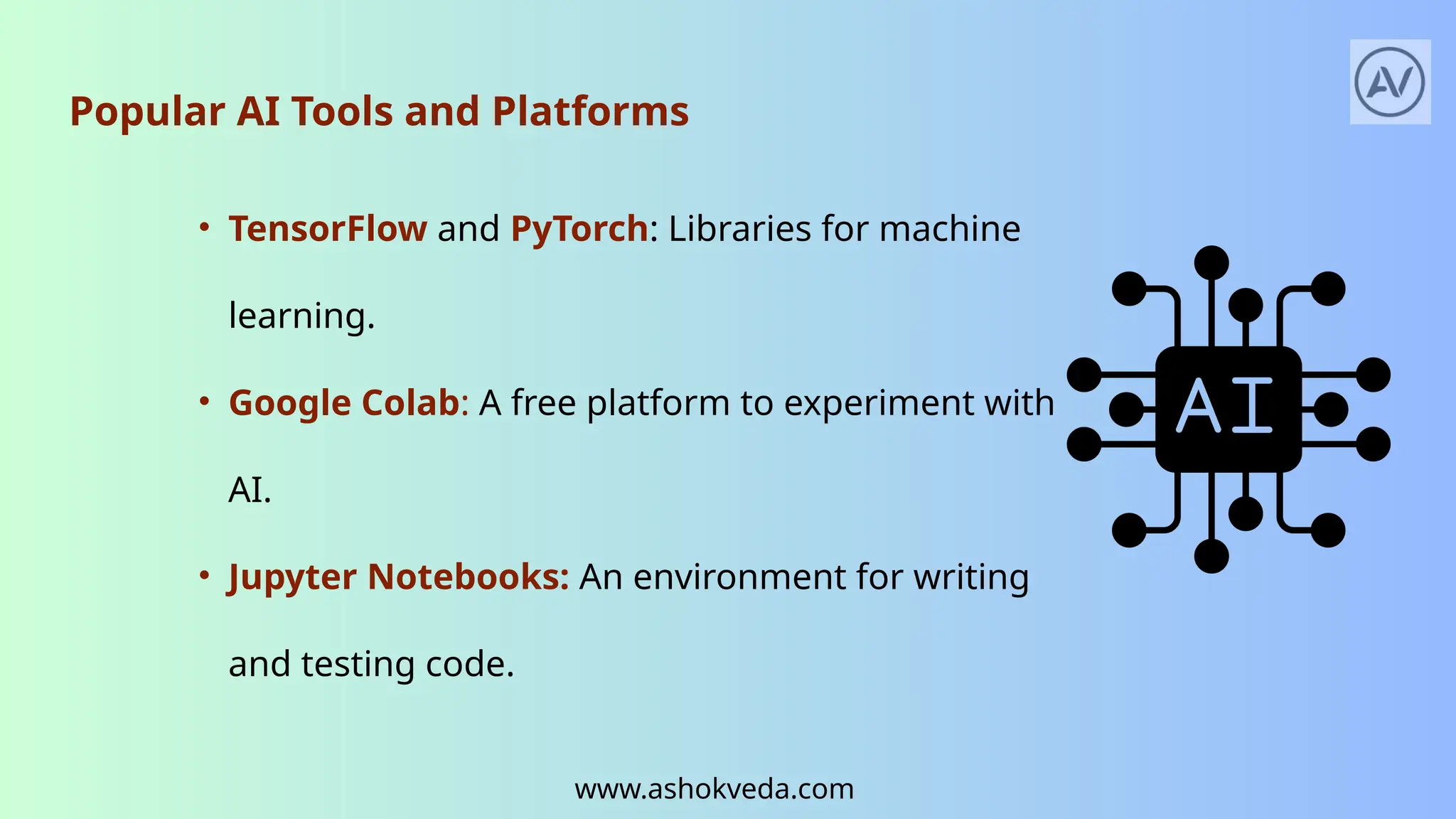 AV

Popular AI Tools and Platforms

• TensorFlow and PyTorch: Libraries for machine learning.

• Google Colab: A free platform to experiment with AI.

• Jupyter Notebooks: An environment for writing and testing code.

AI

www.ashokveda.com